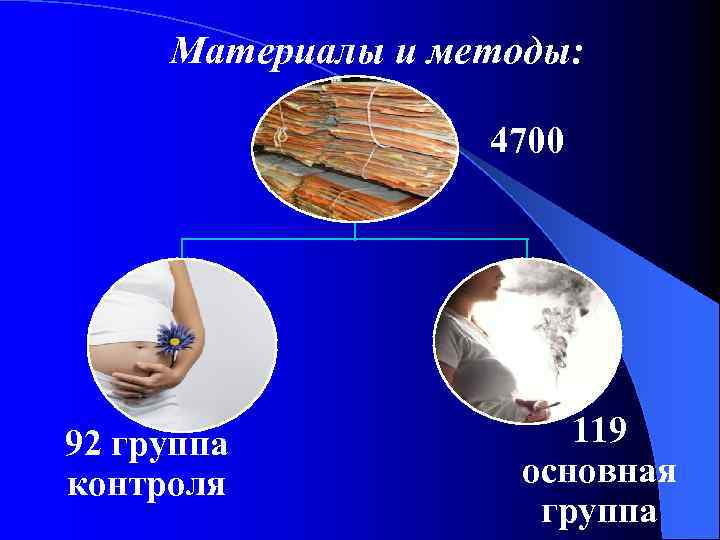 Материалы и методы:

4700

92 группа контроля

119 основная группа